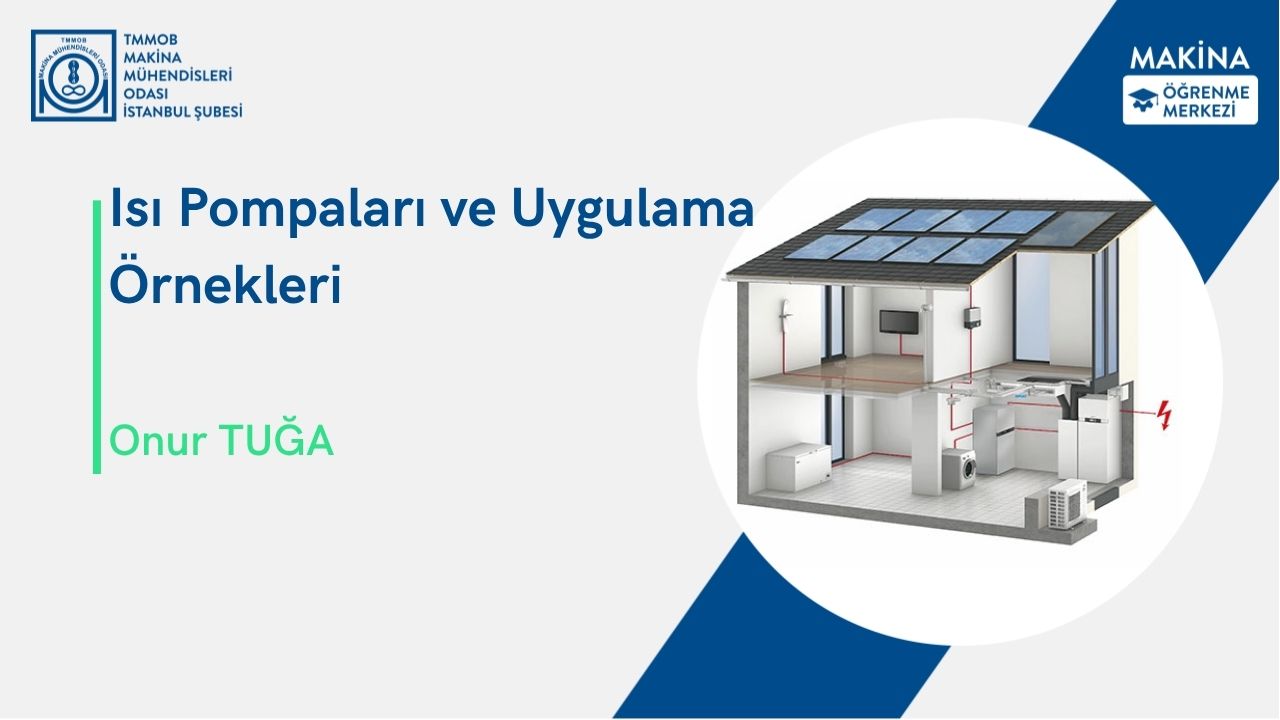 TMMOB
MAKİNA MÜHENDİSLERİ ODASI

TMMOB
MAKİNA
MÜHENDİSLERİ
ODASI
İSTANBUL ŞUBESİ

MAKİNA
ÖĞRENME
MERKEZİ

Isı Pompaları ve Uygulama Örnekleri

Onur TUĞA